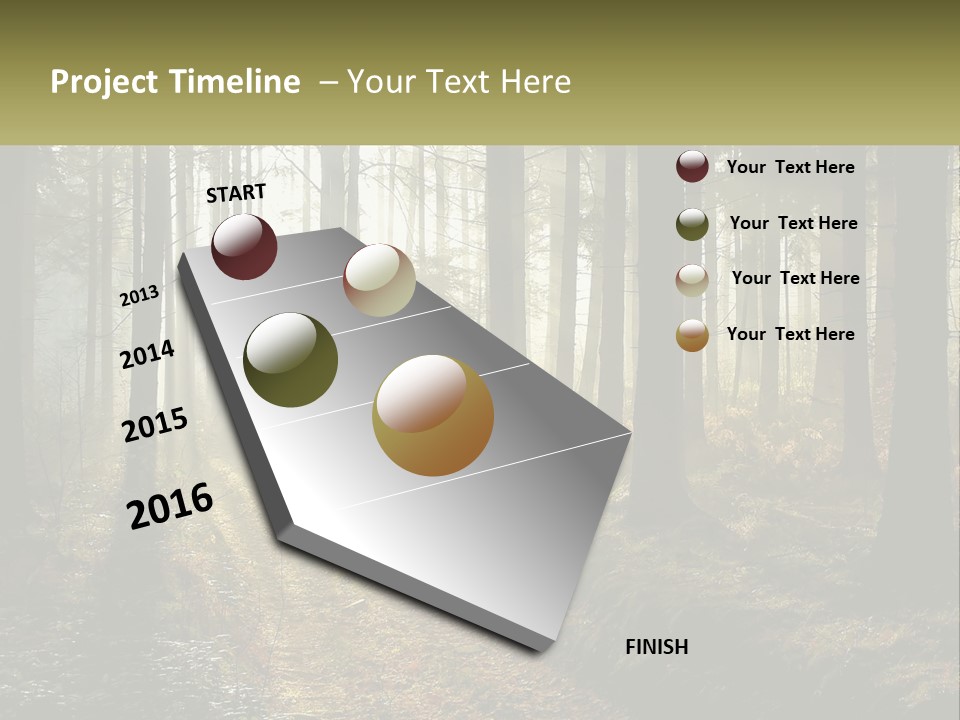 Project Timeline – Your Text Here

START

2013

2014

2015

2016

FINISH

Your Text Here

Your Text Here

Your Text Here

Your Text Here